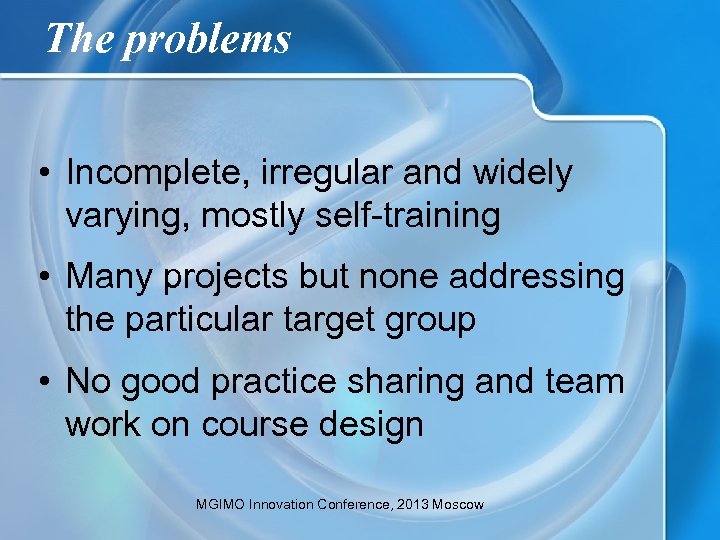 The problems

• Incomplete, irregular and widely varying, mostly self-training

• Many projects but none addressing the particular target group

• No good practice sharing and team work on course design

MGIMO Innovation Conference, 2013 Moscow